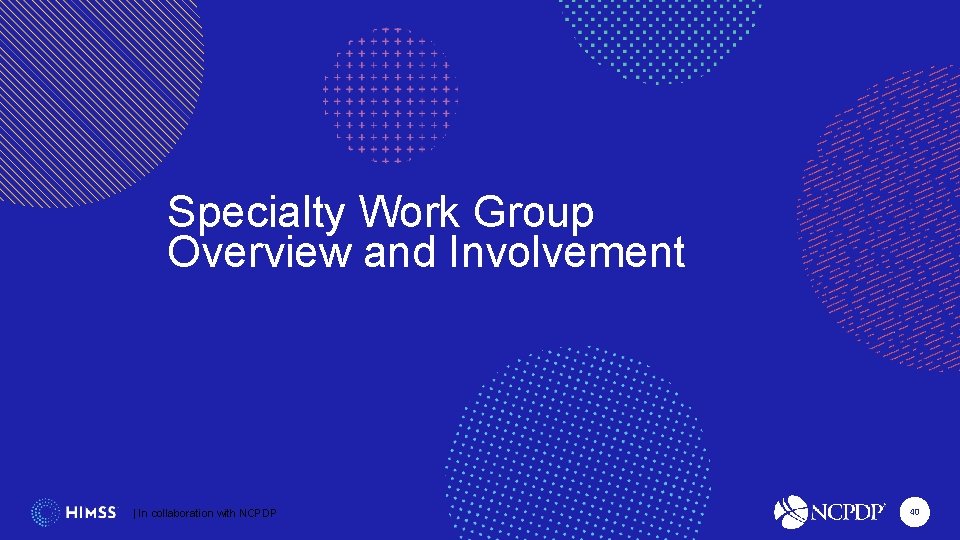 Specialty Work Group Overview and Involvement

HIMSS | In collaboration with NCPDP

NCPDP

40